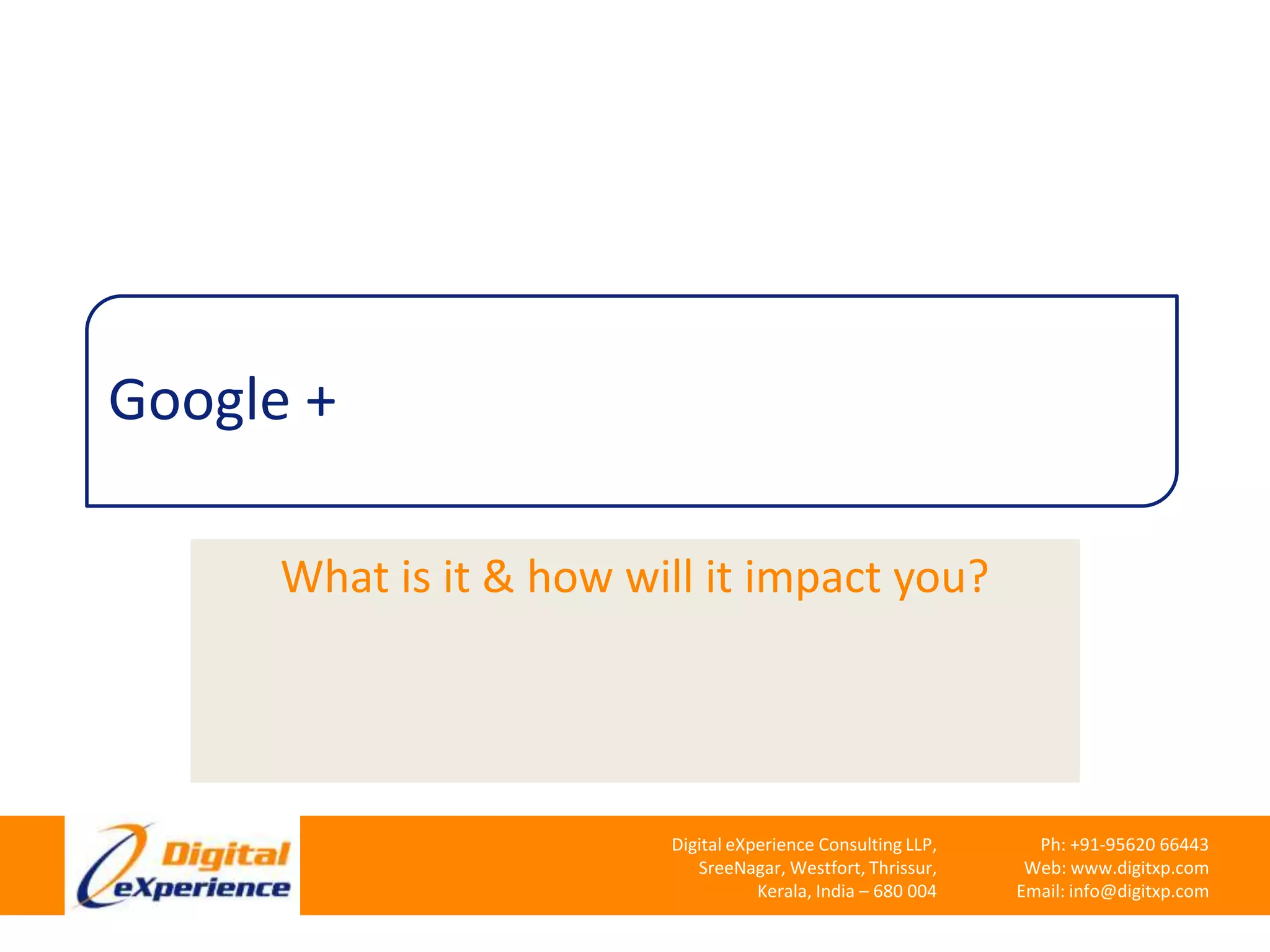 Google +

What is it & how will it impact you?

Digital eXperience

Digital eXperience Consulting LLP,
SreeNagar, Westfort, Thrissur,
Kerala, India – 680 004

Ph: +91-95620 66443
Web: www.digitxp.com
Email: info@digitxp.com